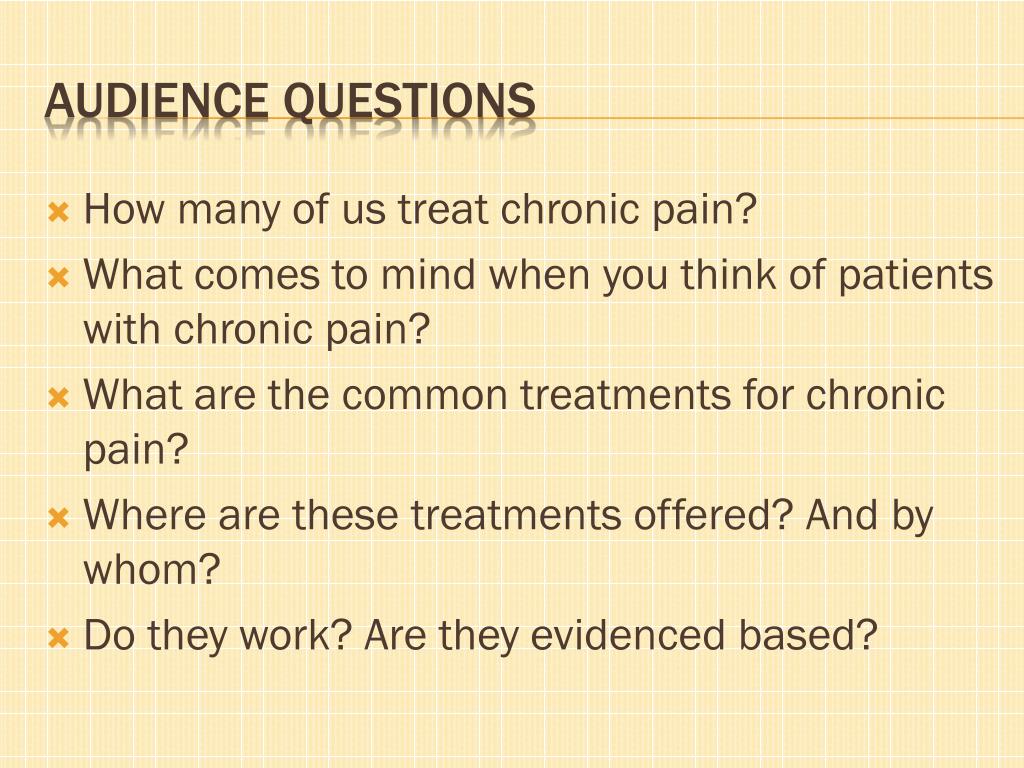 AUDIENCE QUESTIONS

How many of us treat chronic pain?

What comes to mind when you think of patients with chronic pain?

What are the common treatments for chronic pain?

Where are these treatments offered? And by whom?

Do they work? Are they evidenced based?